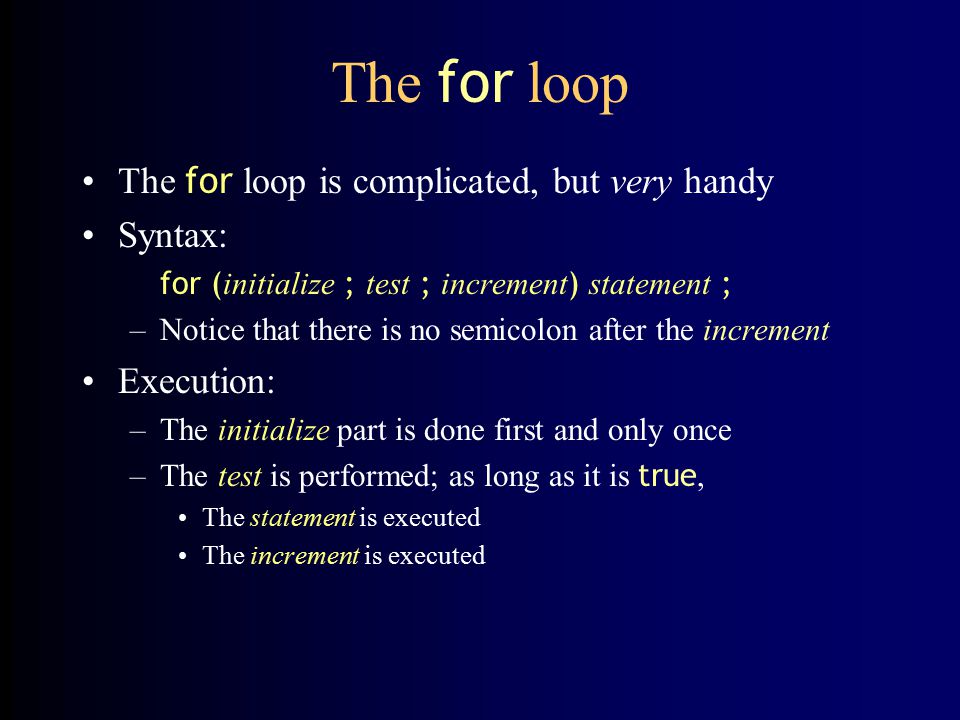 The for loop

• The for loop is complicated, but very handy

• Syntax:

for (initialize ; test ; increment) statement ;

– Notice that there is no semicolon after the increment

• Execution:

– The initialize part is done first and only once

– The test is performed; as long as it is true,

• The statement is executed

• The increment is executed